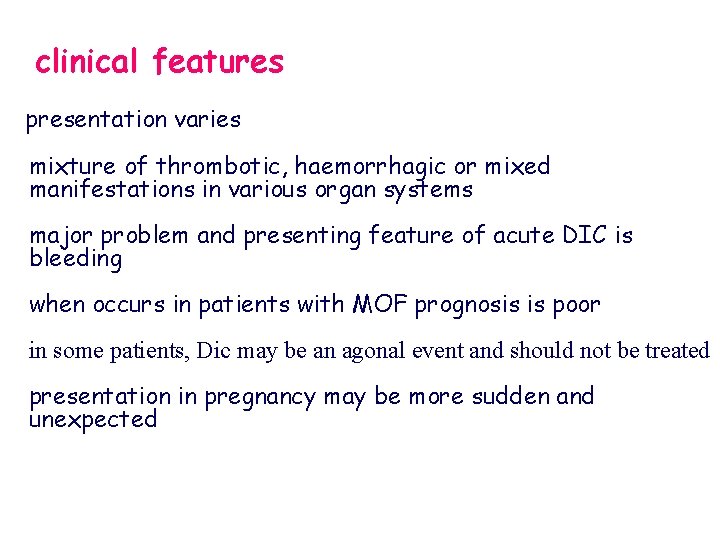 clinical features

presentation varies

mixture of thrombotic, haemorrhagic or mixed manifestations in various organ systems

major problem and presenting feature of acute DIC is bleeding

when occurs in patients with MOF prognosis is poor

in some patients, Dic may be an agonal event and should not be treated

presentation in pregnancy may be more sudden and unexpected